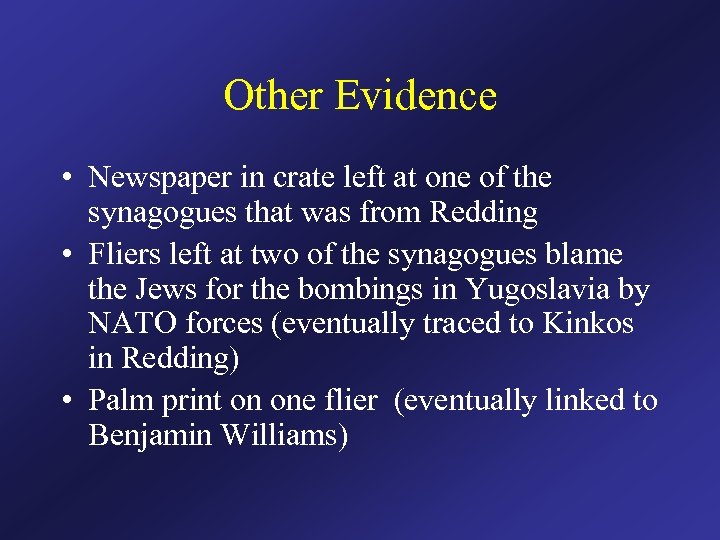 Other Evidence

• Newspaper in crate left at one of the synagogues that was from Redding
• Fliers left at two of the synagogues blame the Jews for the bombings in Yugoslavia by NATO forces (eventually traced to Kinkos in Redding)
• Palm print on one flier (eventually linked to Benjamin Williams)